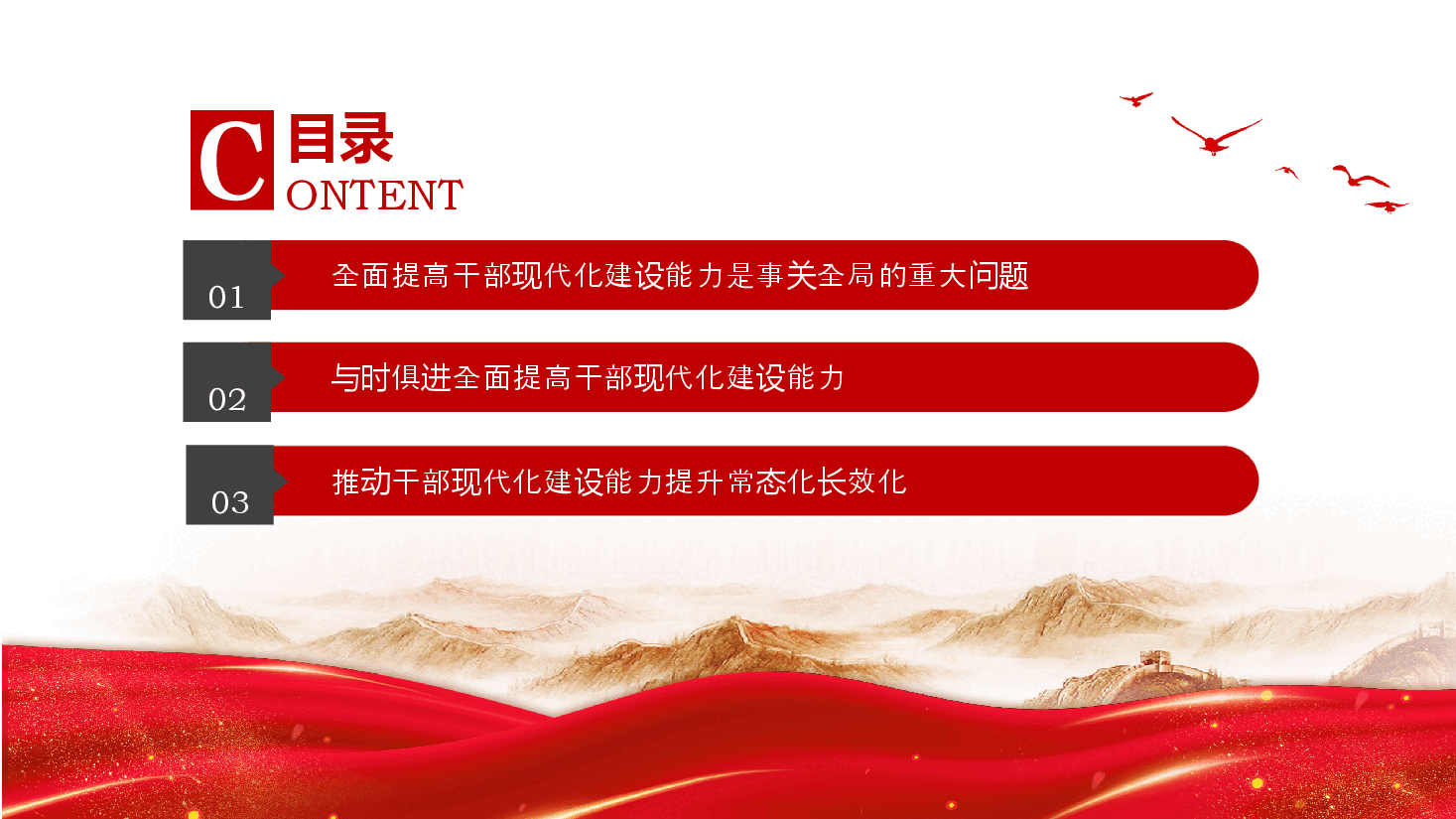 C 目录
ONTENT

01 全面提高干部现代化建设能力是事关全局的重大问题

02 与时俱进全面提高干部现代化建设能力

03 推动干部现代化建设能力提升常态化长效化